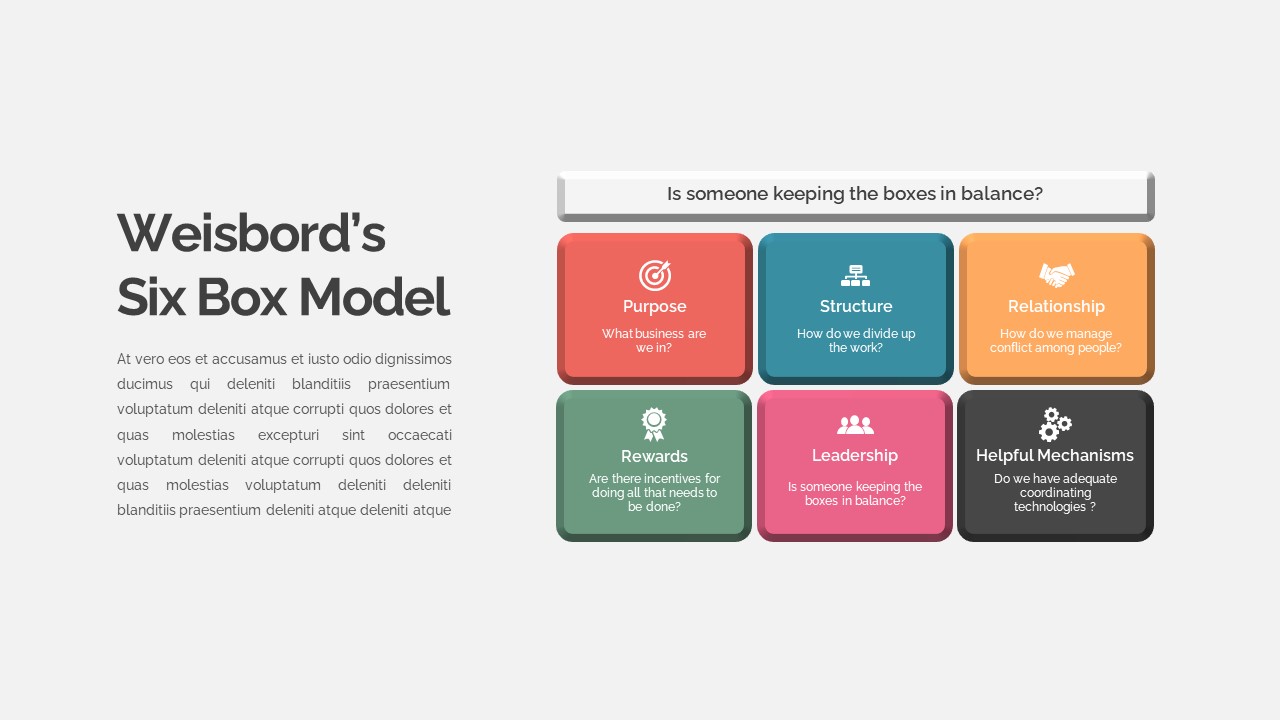 Weisbord's Six Box Model

At vero eos et accusamus et iusto odio dignissimos ducimus qui deleniti blanditiis praesentium voluptatum deleniti atque corrupti quos dolores et quas molestias excepturi sint occaecati voluptatum deleniti atque corrupti quos dolores et quas molestias voluptatum deleniti deleniti blanditiis praesentium deleniti atque deleniti atque

Is someone keeping the boxes in balance?

Purpose
What business are we in?

Structure
How do we divide up the work?

Relationship
How do we manage conflict among people?

Rewards
Are there incentives for doing all that needs to be done?

Leadership
Is someone keeping the boxes in balance?

Helpful Mechanisms
Do we have adequate coordinating technologies ?